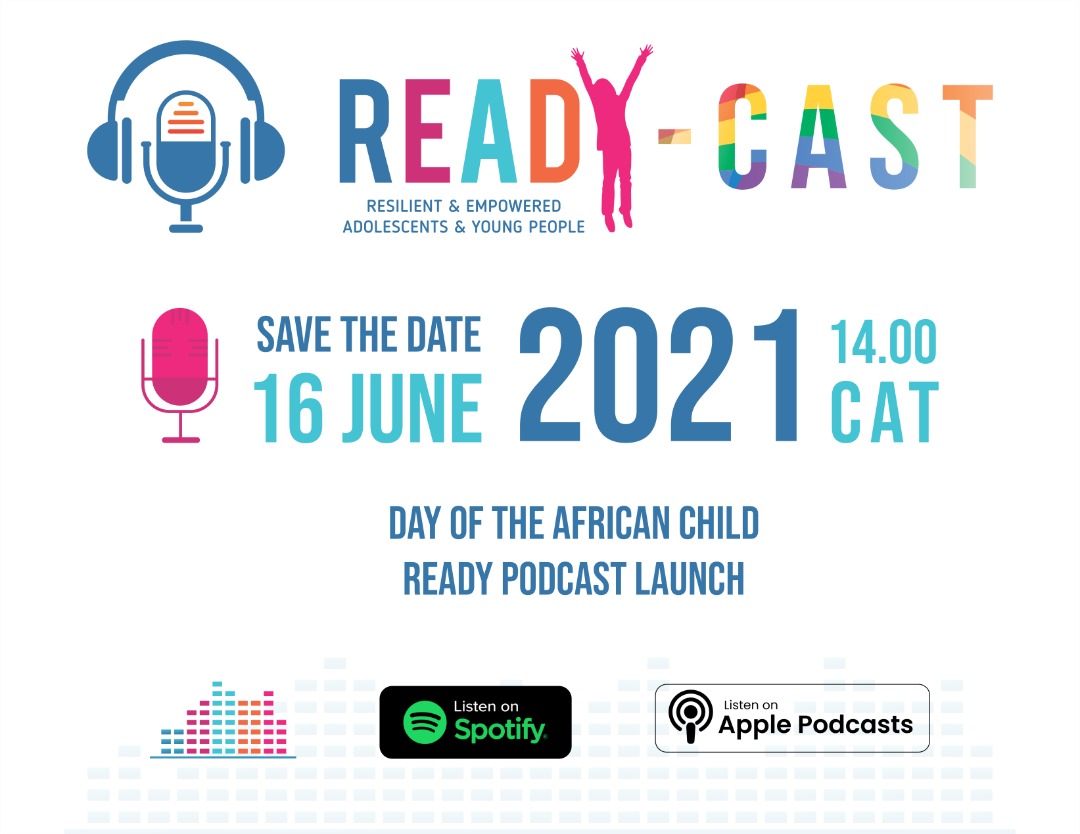 READY-CAST
RESILIENT & EMPOWERED ADOLESCENTS & YOUNG PEOPLE

SAVE THE DATE
16 JUNE 2021 14.00 CAT

DAY OF THE AFRICAN CHILD
READY PODCAST LAUNCH

Listen on Spotify

Listen on Apple Podcasts